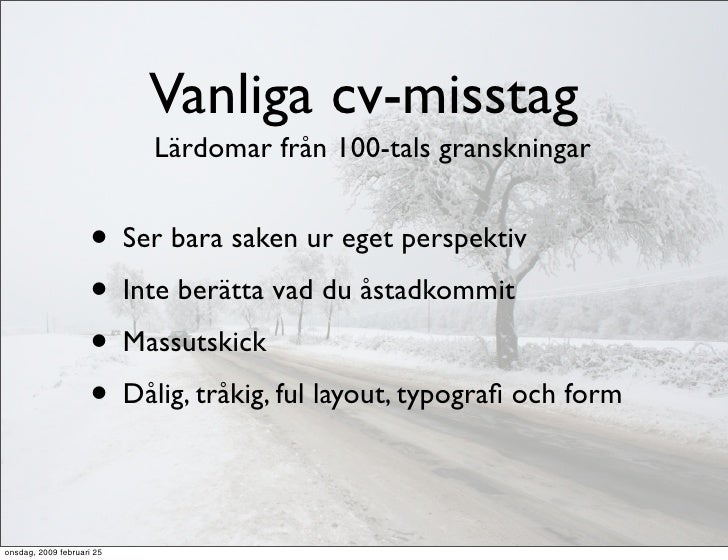 Vanliga cv-misstag
Lärdomar från 100-tals granskningar

• Ser bara saken ur eget perspektiv
• Inte berätta vad du åstadkommit
• Massutskick
• Dålig, tråkig, ful layout, typografi och form

onsdag, 2009 februari 25